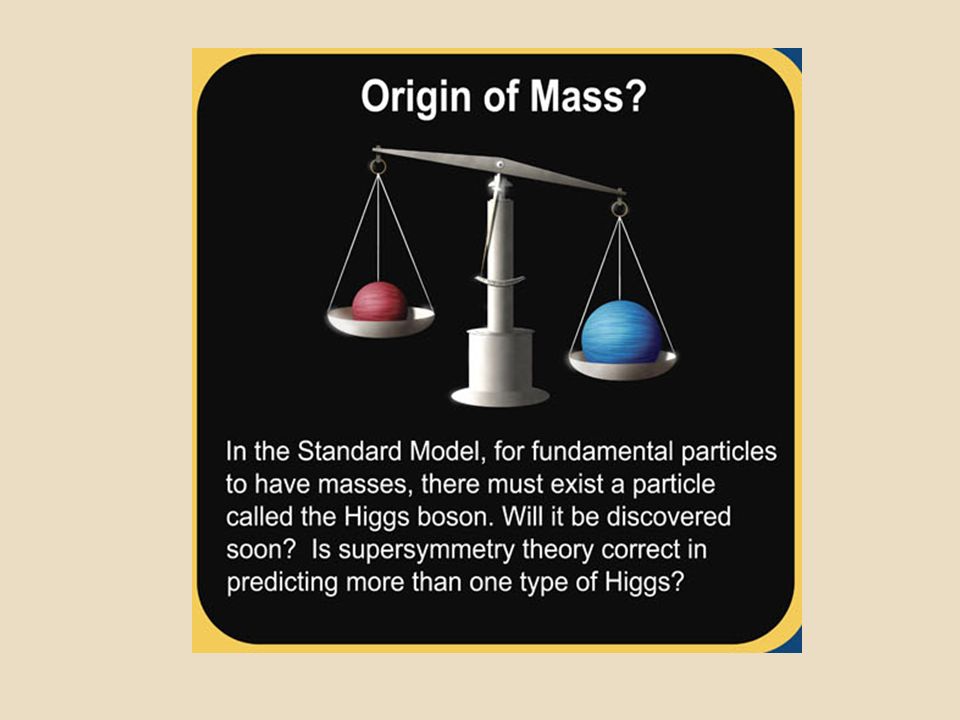 Origin of Mass?

In the Standard Model, for fundamental particles to have masses, there must exist a particle called the Higgs boson. Will it be discovered soon? Is supersymmetry theory correct in predicting more than one type of Higgs?